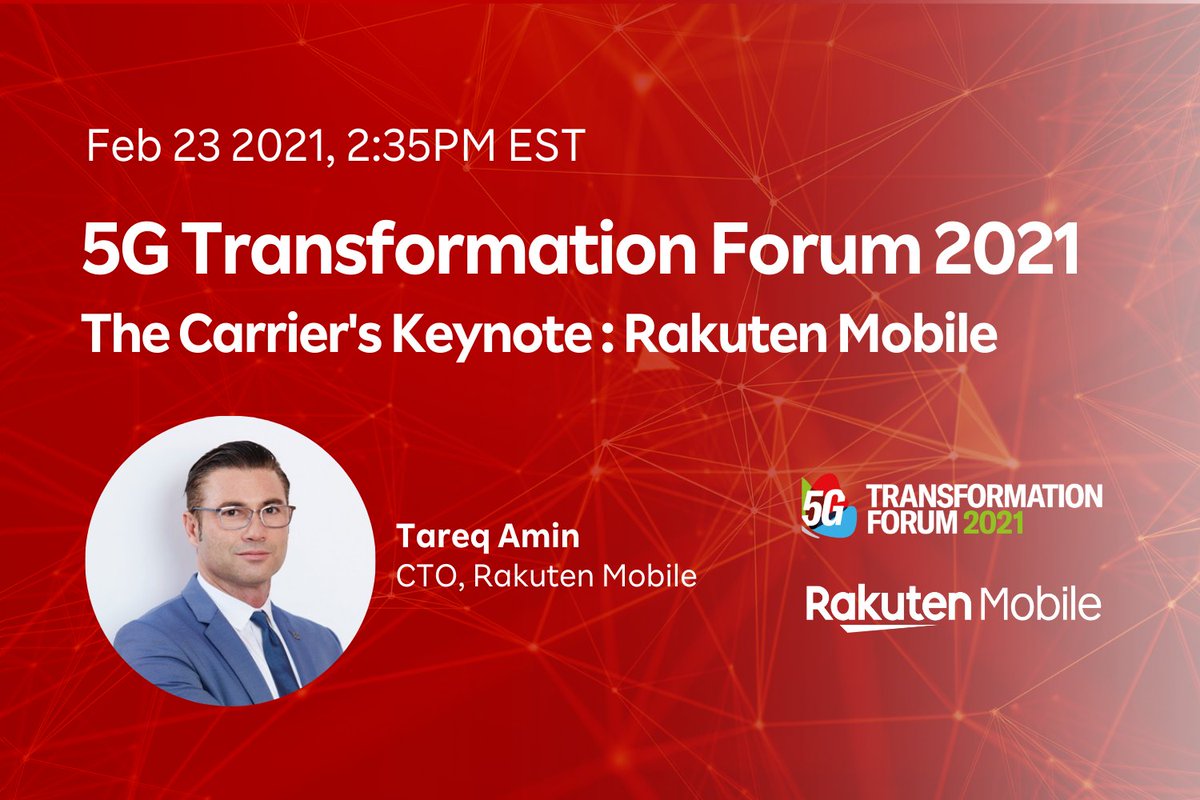 Feb 23 2021, 2:35PM EST

5G Transformation Forum 2021

The Carrier's Keynote : Rakuten Mobile

Tareq Amin
CTO, Rakuten Mobile

5G TRANSFORMATION FORUM 2021

Rakuten Mobile